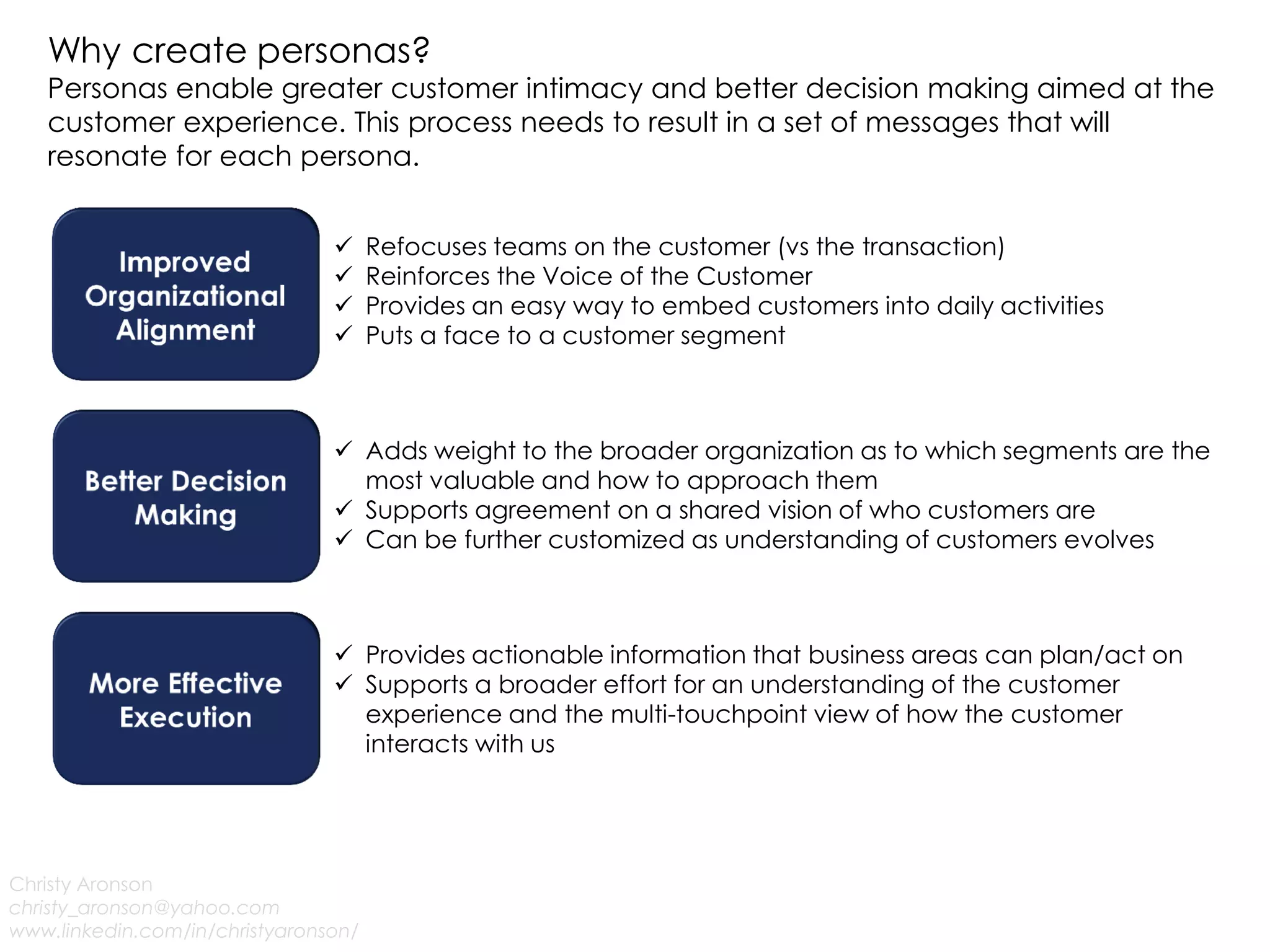 Why create personas?
Personas enable greater customer intimacy and better decision making aimed at the customer experience. This process needs to result in a set of messages that will resonate for each persona.

Improved Organizational Alignment

✓ Refocuses teams on the customer (vs the transaction)
✓ Reinforces the Voice of the Customer
✓ Provides an easy way to embed customers into daily activities
✓ Puts a face to a customer segment

Better Decision Making

✓ Adds weight to the broader organization as to which segments are the most valuable and how to approach them
✓ Supports agreement on a shared vision of who customers are
✓ Can be further customized as understanding of customers evolves

More Effective Execution

✓ Provides actionable information that business areas can plan/act on
✓ Supports a broader effort for an understanding of the customer experience and the multi-touchpoint view of how the customer interacts with us

Christy Aronson
christy_aronson@yahoo.com
www.linkedin.com/in/christyaronson/